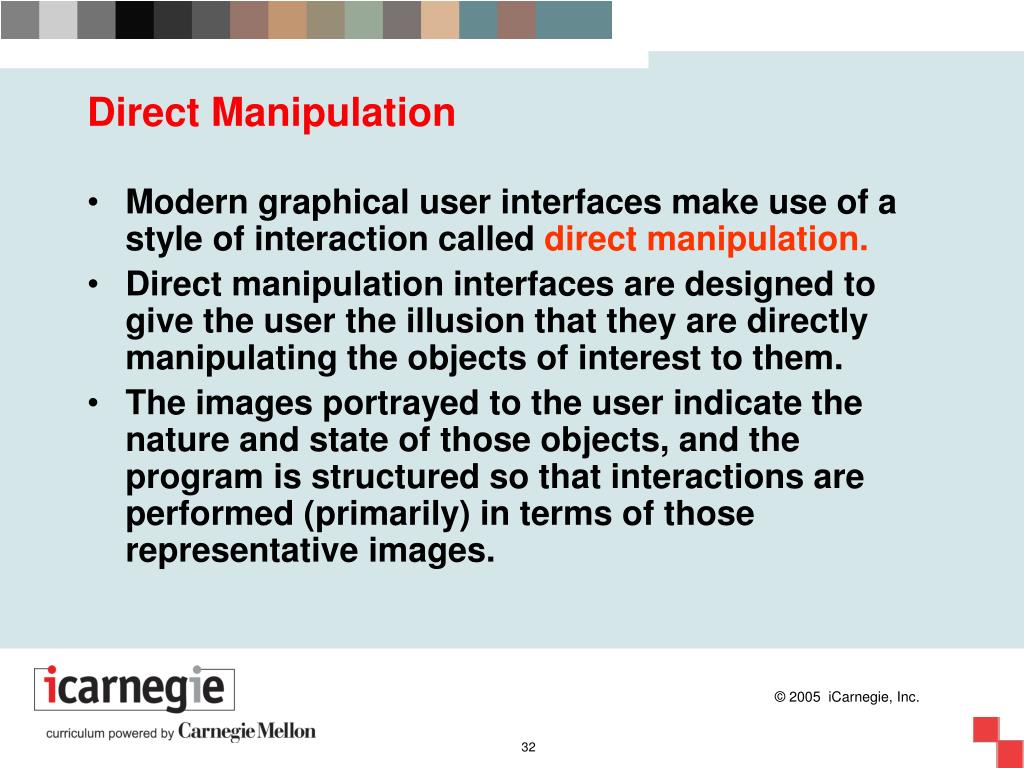 Direct Manipulation

• Modern graphical user interfaces make use of a style of interaction called direct manipulation.
• Direct manipulation interfaces are designed to give the user the illusion that they are directly manipulating the objects of interest to them.
• The images portrayed to the user indicate the nature and state of those objects, and the program is structured so that interactions are performed (primarily) in terms of those representative images.

icarnegie
curriculum powered by Carnegie Mellon

© 2005 iCarnegie, Inc.

32